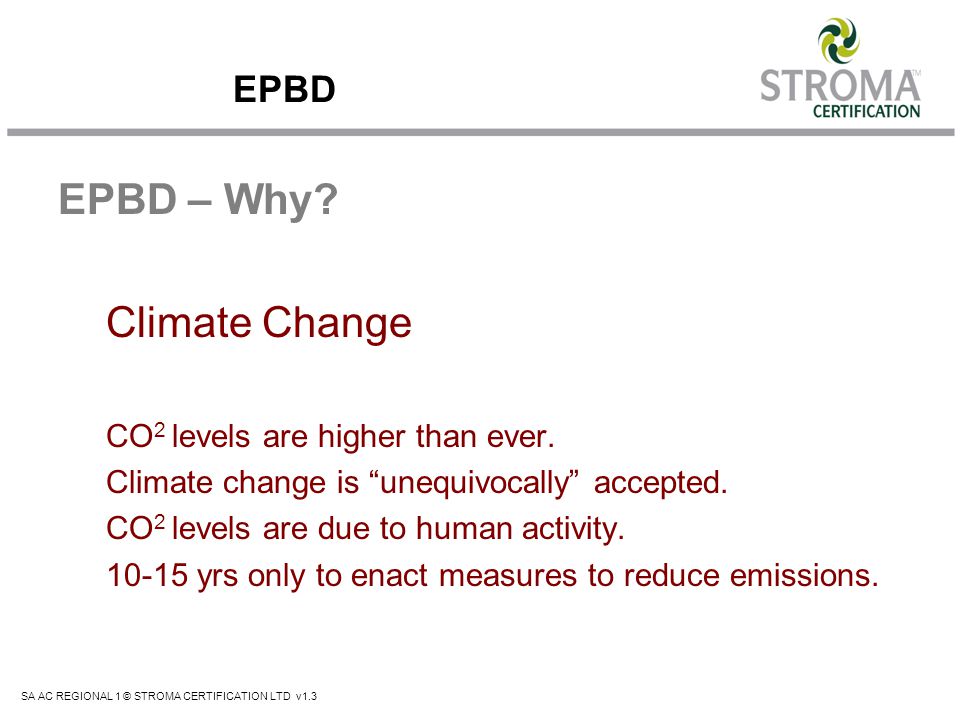 EPBD

STROMA™ CERTIFICATION

EPBD – Why?

Climate Change

$CO^2$ levels are higher than ever.

Climate change is “unequivocally” accepted.

$CO^2$ levels are due to human activity.

10-15 yrs only to enact measures to reduce emissions.

SA AC REGIONAL 1 © STROMA CERTIFICATION LTD v1.3